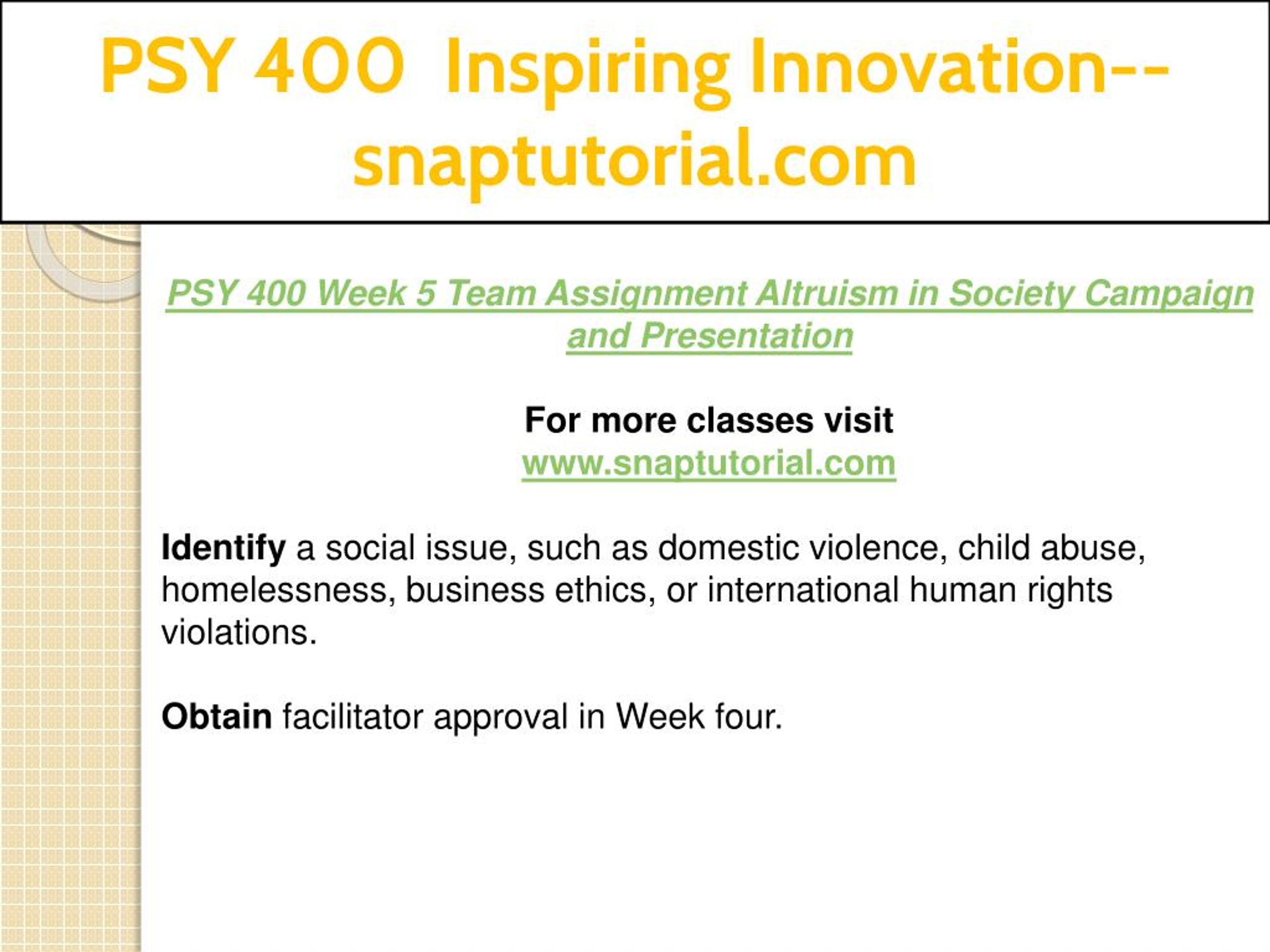 PSY 400 Inspiring Innovation--snaptutorial.com

PSY 400 Week 5 Team Assignment Altruism in Society Campaign and Presentation

For more classes visit
www.snaptutorial.com

Identify a social issue, such as domestic violence, child abuse, homelessness, business ethics, or international human rights violations.

Obtain facilitator approval in Week four.